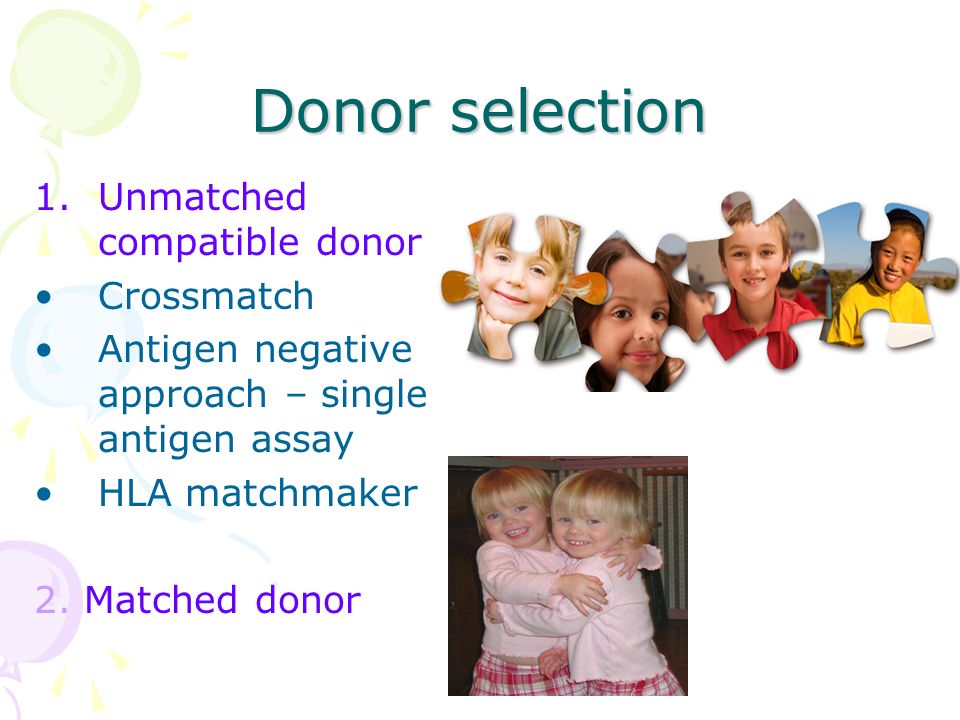 Donor selection

1. Unmatched compatible donor
• Crossmatch
• Antigen negative approach – single antigen assay
• HLA matchmaker

2. Matched donor